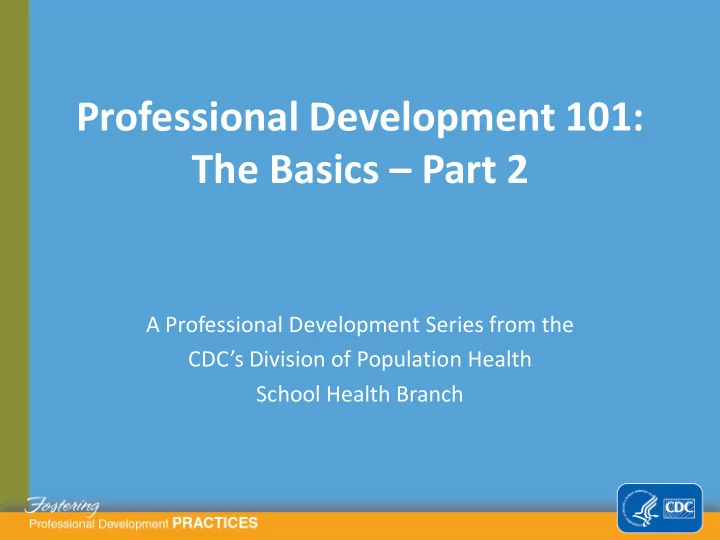 Professional Development 101: The Basics – Part 2

A Professional Development Series from the CDC's Division of Population Health School Health Branch

Fostering
Professional Development PRACTICES

CDC